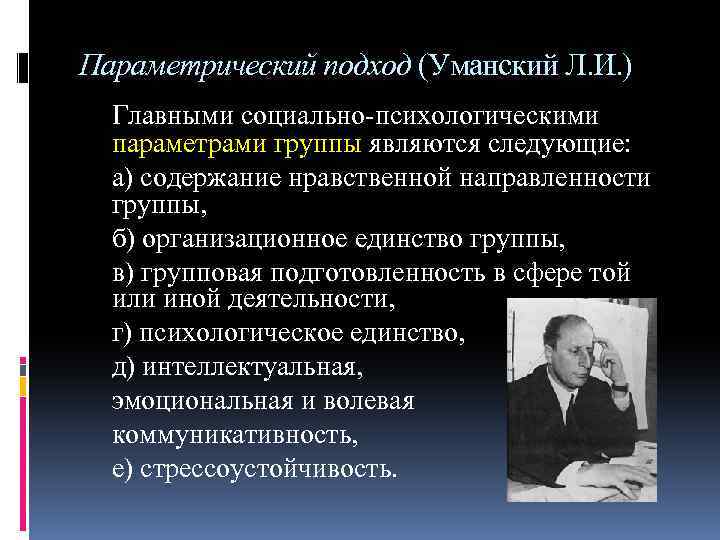 Параметрический подход (Уманский Л.И.)

Главными социально-психологическими параметрами группы являются следующие:

а) содержание нравственной направленности группы,

б) организационное единство группы,

в) групповая подготовленность в сфере той или иной деятельности,

г) психологическое единство,

д) интеллектуальная, эмоциональная и волевая коммуникативность,

е) стрессоустойчивость.